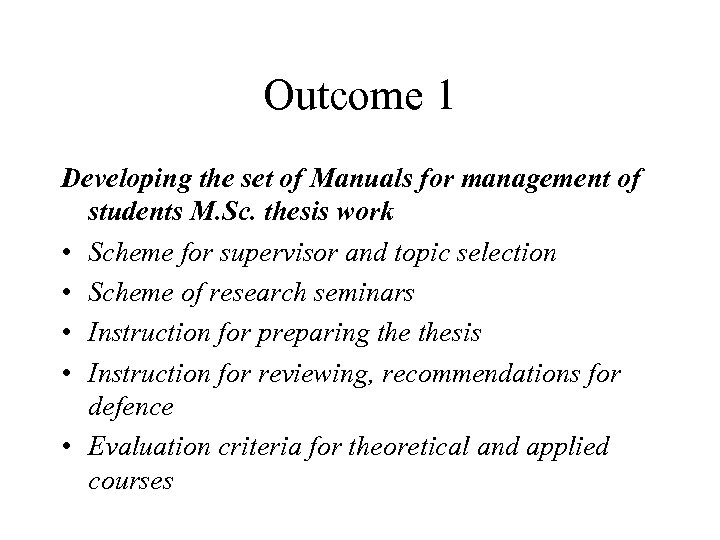 Outcome 1

Developing the set of Manuals for management of students M.Sc. thesis work

• Scheme for supervisor and topic selection
• Scheme of research seminars
• Instruction for preparing the thesis
• Instruction for reviewing, recommendations for defence
• Evaluation criteria for theoretical and applied courses